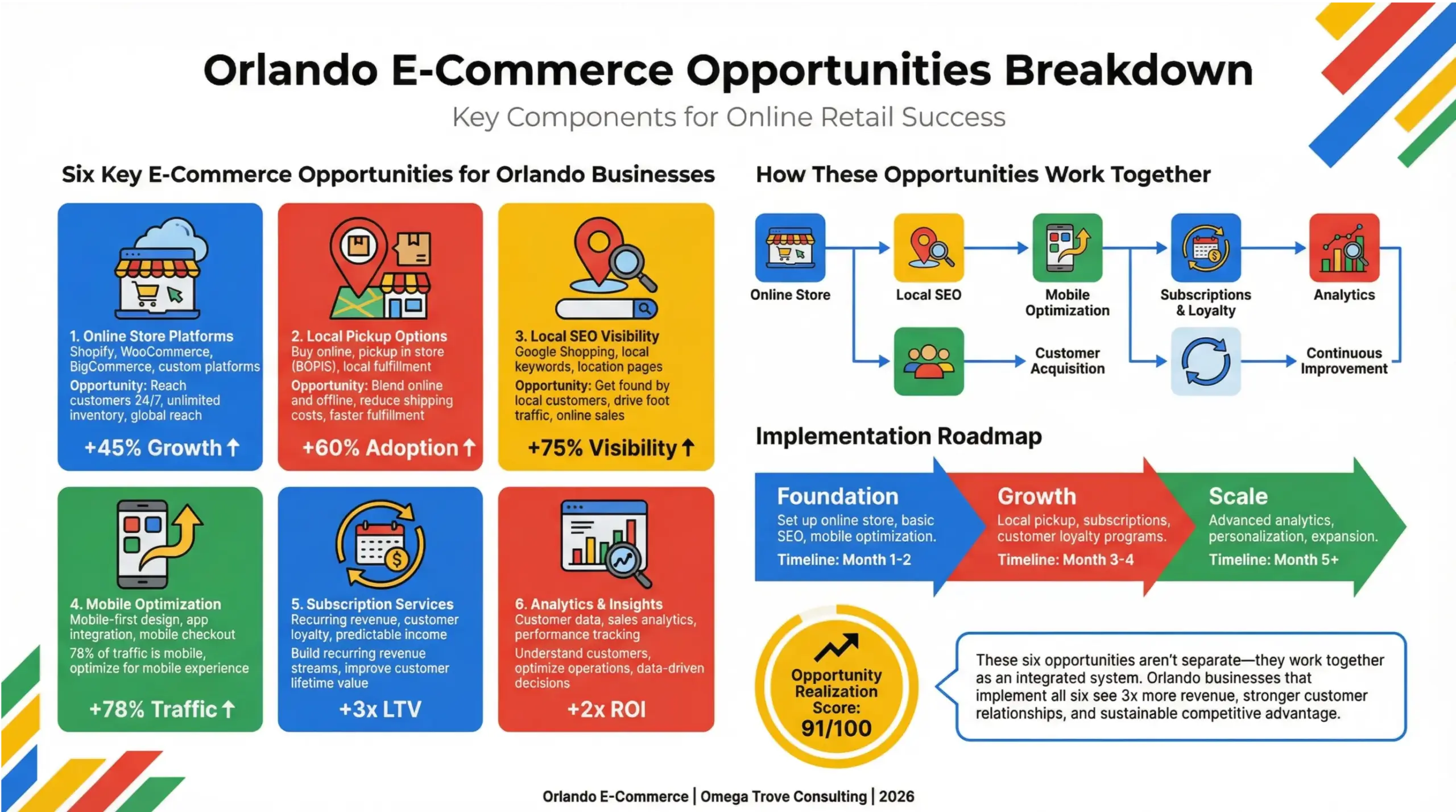 Orlando E-Commerce Opportunities Breakdown

Key Components for Online Retail Success

Six Key E-Commerce Opportunities for Orlando Businesses

1. Online Store Platforms
Shopify, WooCommerce, BigCommerce, custom platforms
Opportunity: Reach customers 24/7, unlimited inventory, global reach
+45% Growth ↑

2. Local Pickup Options
Buy online, pickup in store (BOPIS), local fulfillment
Opportunity: Blend online and offline, reduce shipping costs, faster fulfillment
+60% Adoption ↑

3. Local SEO Visibility
Google Shopping, local keywords, location pages
Opportunity: Get found by local customers, drive foot traffic, online sales
+75% Visibility ↑

4. Mobile Optimization
Mobile-first design, app integration, mobile checkout
78% of traffic is mobile, optimize for mobile experience
+78% Traffic ↑

5. Subscription Services
Recurring revenue, customer loyalty, predictable income
Build recurring revenue streams, improve customer lifetime value
+3x LTV

6. Analytics & Insights
Customer data, sales analytics, performance tracking
Understand customers, optimize operations, data-driven decisions
+2x ROI

How These Opportunities Work Together

Online Store
Local SEO
Mobile Optimization
Subscriptions & Loyalty
Analytics
Customer Acquisition
Continuous Improvement

Implementation Roadmap

Foundation
Set up online store, basic SEO, mobile optimization.
Timeline: Month 1-2

Growth
Local pickup, subscriptions, customer loyalty programs.
Timeline: Month 3-4

Scale
Advanced analytics, personalization, expansion.
Timeline: Month 5+

Opportunity Realization Score: 91/100

These six opportunities aren't separate—they work together as an integrated system. Orlando businesses that implement all six see 3x more revenue, stronger customer relationships, and sustainable competitive advantage.

Orlando E-Commerce | Omega Trove Consulting | 2026